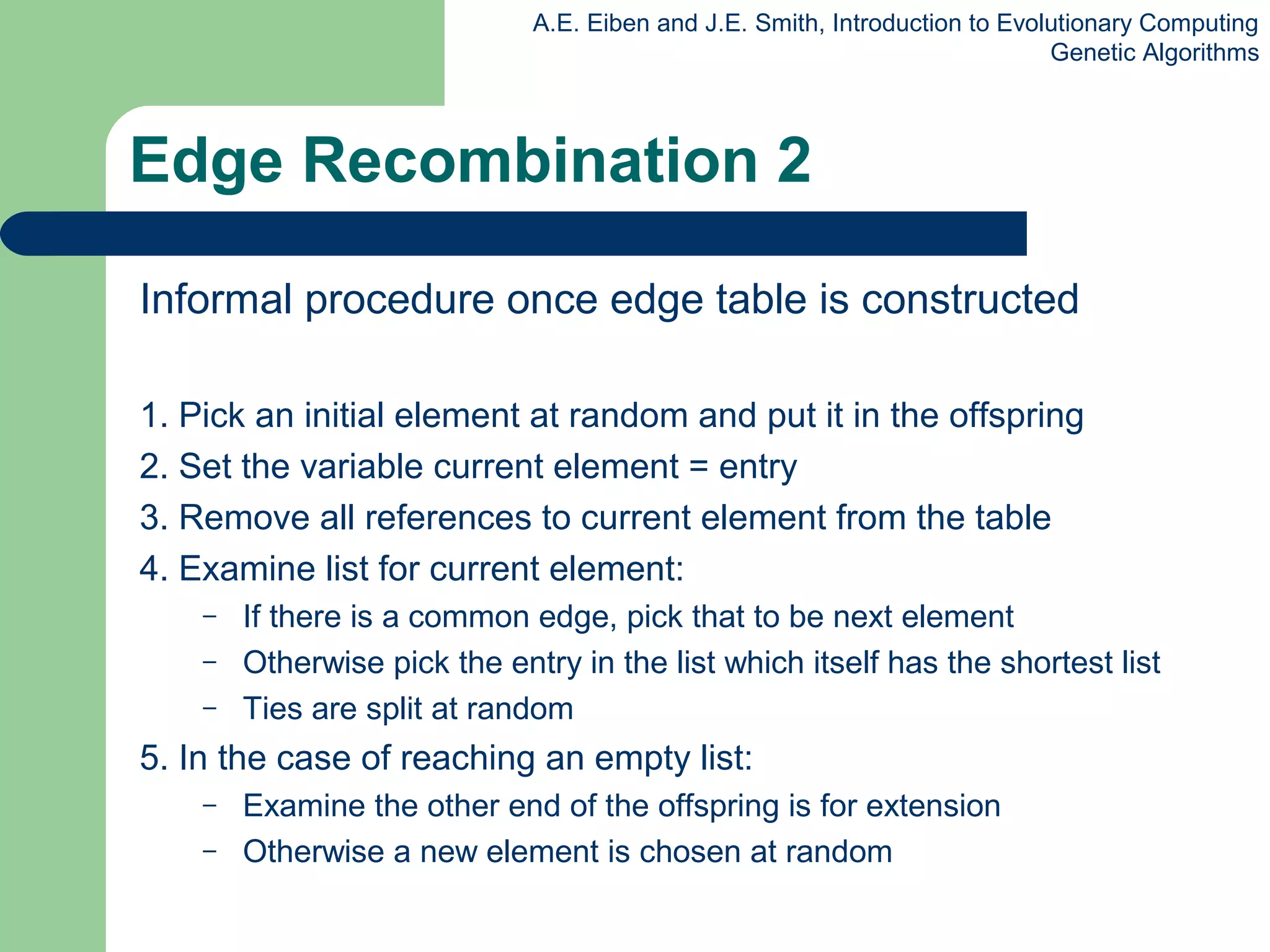 A.E. Eiben and J.E. Smith, Introduction to Evolutionary Computing
Genetic Algorithms

Edge Recombination 2

Informal procedure once edge table is constructed

1. Pick an initial element at random and put it in the offspring
2. Set the variable current element = entry
3. Remove all references to current element from the table
4. Examine list for current element:
– If there is a common edge, pick that to be next element
– Otherwise pick the entry in the list which itself has the shortest list
– Ties are split at random
5. In the case of reaching an empty list:
– Examine the other end of the offspring is for extension
– Otherwise a new element is chosen at random